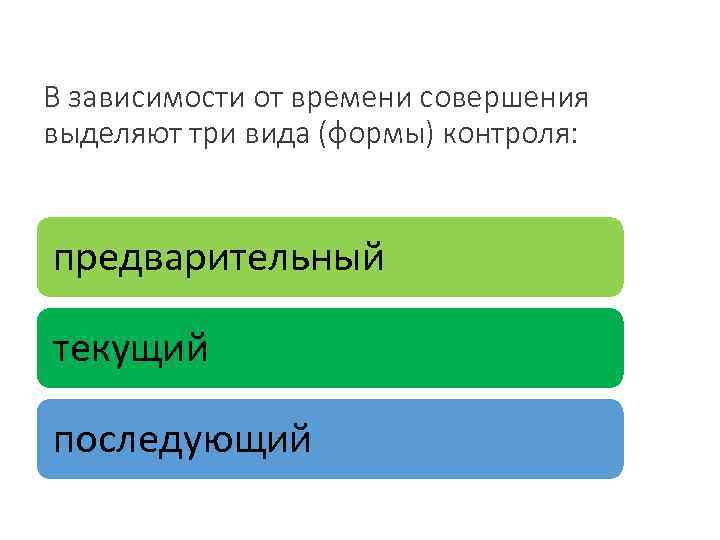 В зависимости от времени совершения выделяют три вида (формы) контроля:

предварительный

текущий

последующий